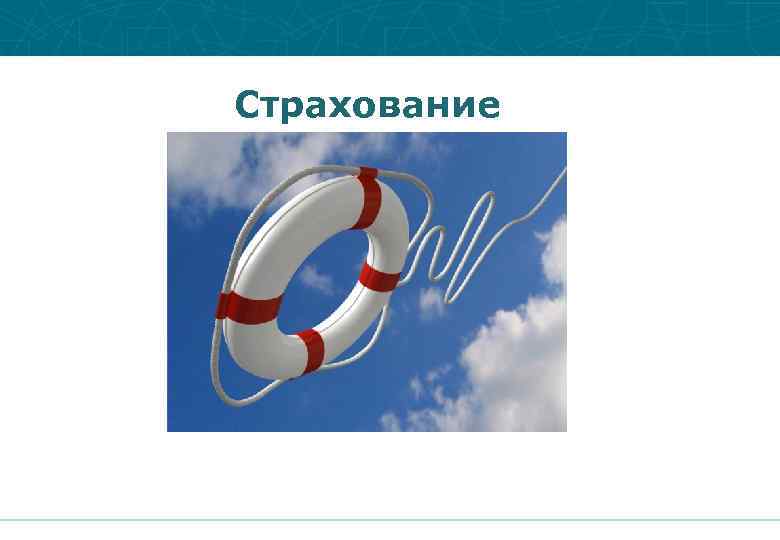 Страхование